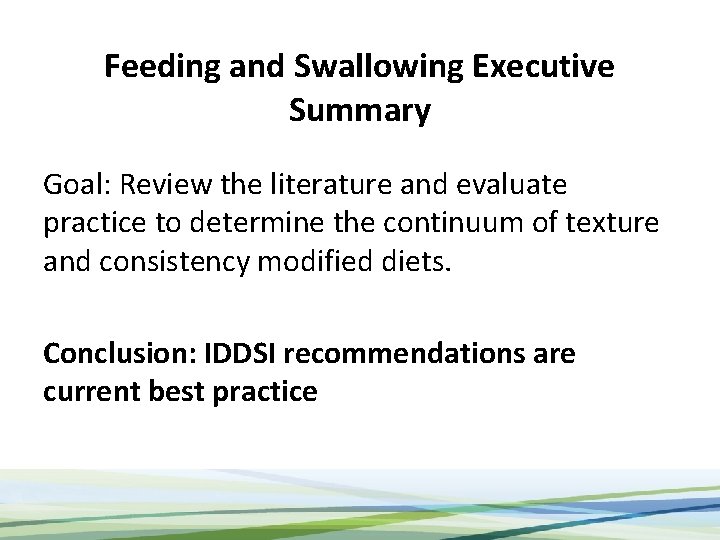 Feeding and Swallowing Executive Summary

Goal: Review the literature and evaluate practice to determine the continuum of texture and consistency modified diets.

Conclusion: IDDSI recommendations are current best practice